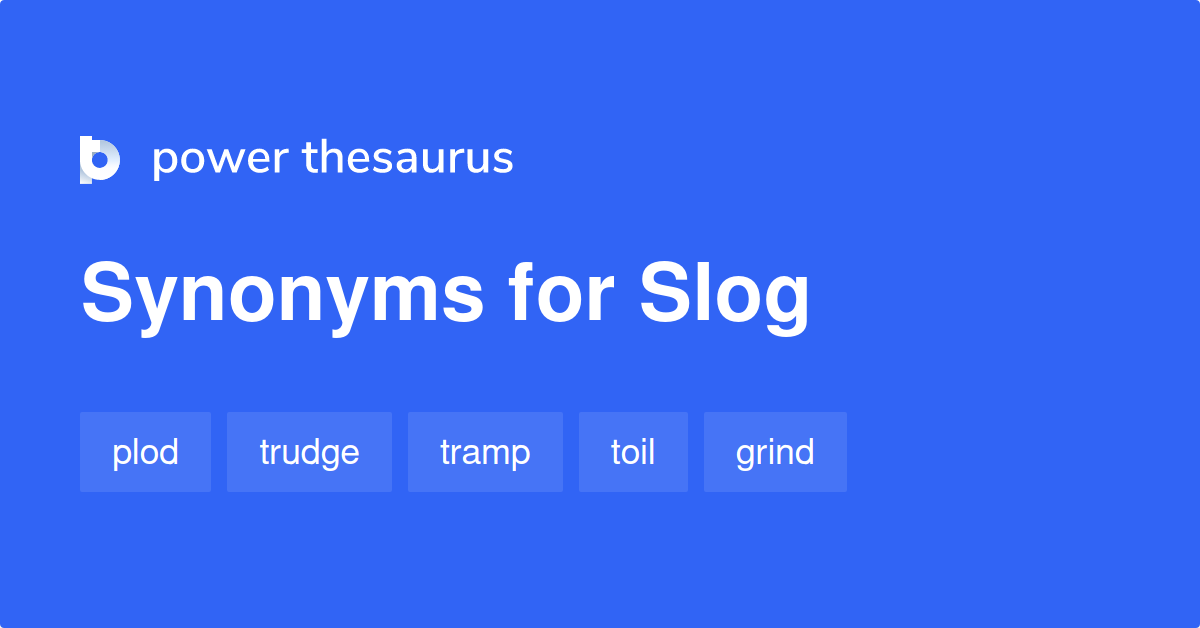 power thesaurus

Synonyms for Slog

plod trudge tramp toil grind